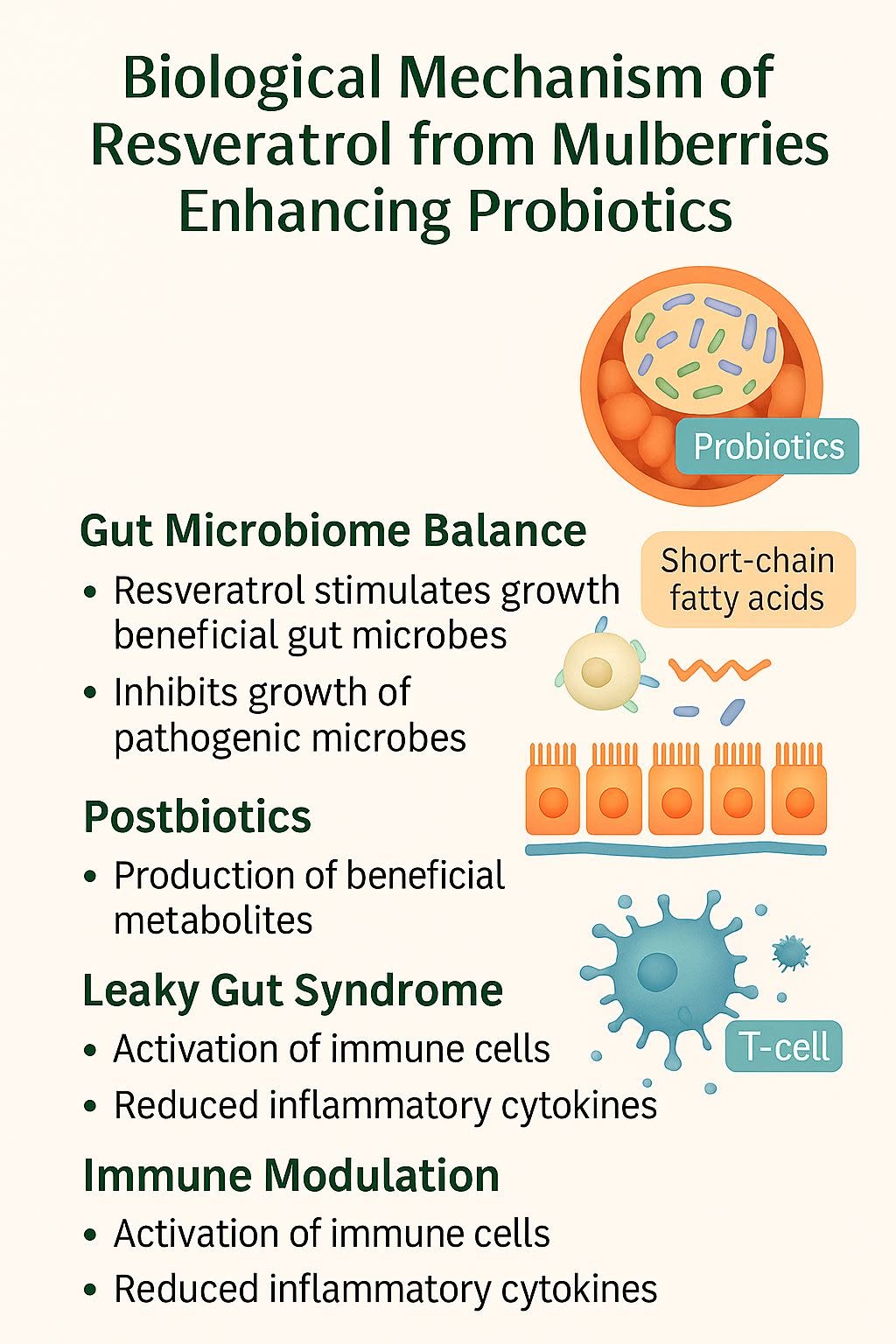 Biological Mechanism of Resveratrol from Mulberries Enhancing Probiotics

Probiotics

Gut Microbiome Balance

• Resveratrol stimulates growth beneficial gut microbes
• Inhibits growth of pathogenic microbes

Short-chain fatty acids

Postbiotics

• Production of beneficial metabolites

Leaky Gut Syndrome

• Activation of immune cells
• Reduced inflammatory cytokines

T-cell

Immune Modulation

• Activation of immune cells
• Reduced inflammatory cytokines